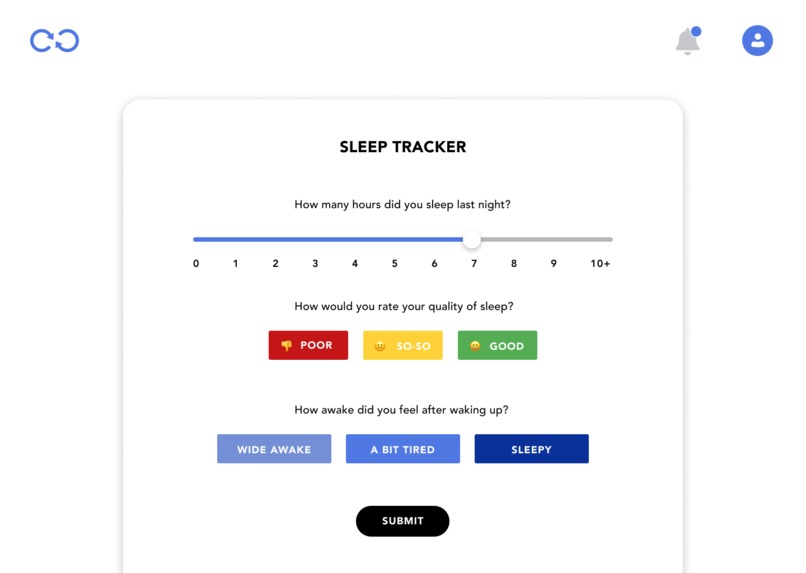 SLEEP TRACKER

How many hours did you sleep last night?

0 1 2 3 4 5 6 7 8 9 10+

How would you rate your quality of sleep?

👎 POOR 😐 SO-SO 😀 GOOD

How awake did you feel after waking up?

WIDE AWAKE A BIT TIRED SLEEPY

SUBMIT